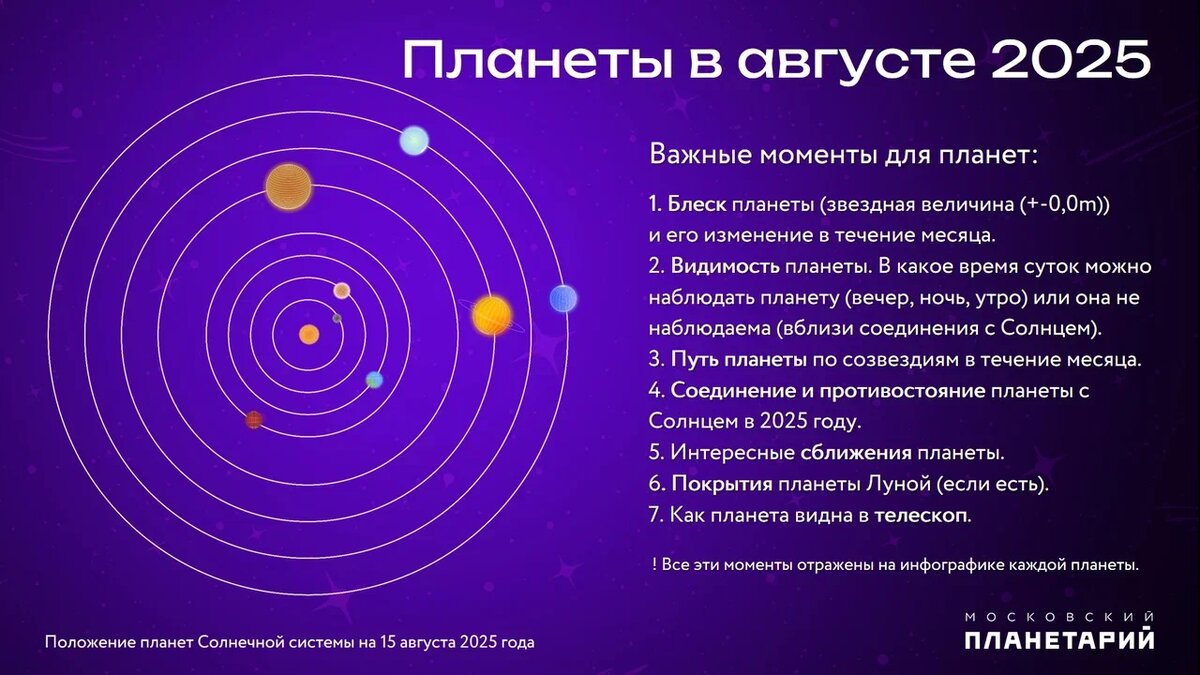 Планеты в августе 2025

Важные моменты для планет:

1. Блеск планеты (звездная величина (+-0,0m)) и его изменение в течение месяца.
2. Видимость планеты. В какое время суток можно наблюдать планету (вечер, ночь, утро) или она не наблюдаема (вблизи соединения с Солнцем).
3. Путь планеты по созвездиям в течение месяца.
4. Соединение и противостояние планеты с Солнцем в 2025 году.
5. Интересные сближения планеты.
6. Покрытия планеты Луной (если есть).
7. Как планета видна в телескоп.

! Все эти моменты отражены на инфографике каждой планеты.

Положение планет Солнечной системы на 15 августа 2025 года

МОСКОВСКИЙ
ПЛАНЕТАРИЙ